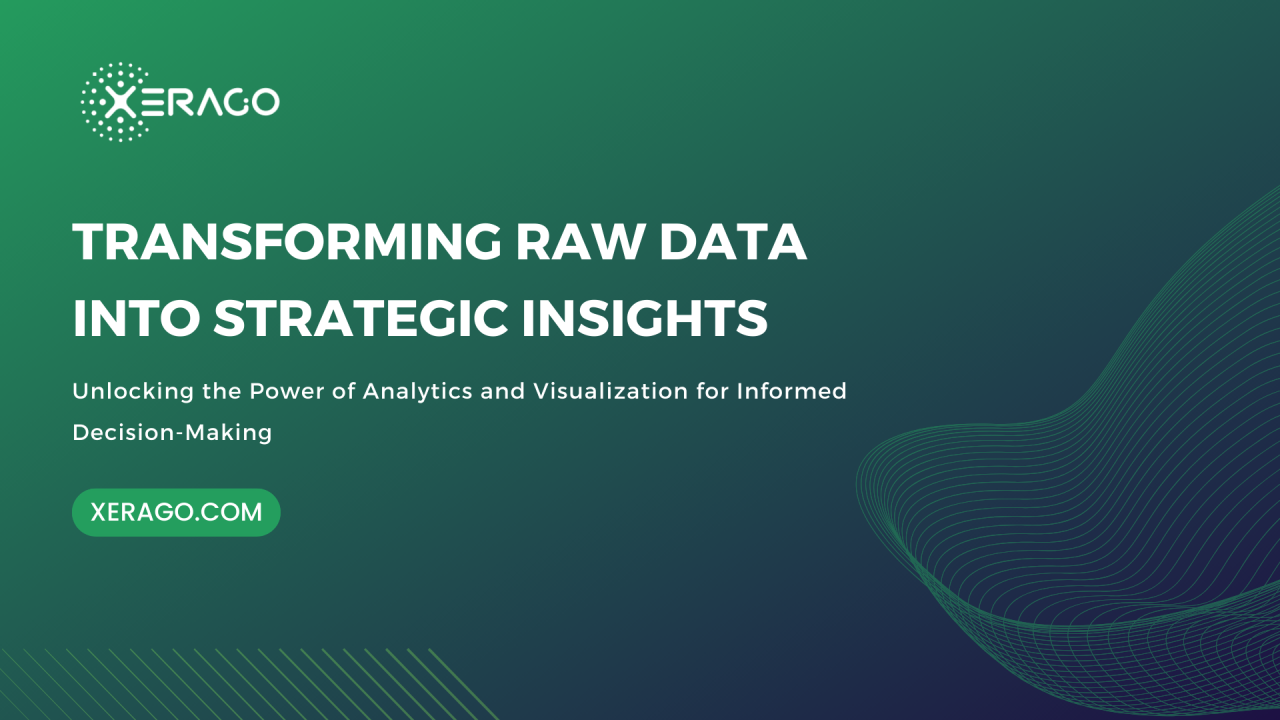 XERAGO

TRANSFORMING RAW DATA INTO STRATEGIC INSIGHTS

Unlocking the Power of Analytics and Visualization for Informed Decision-Making

XERAGO.COM